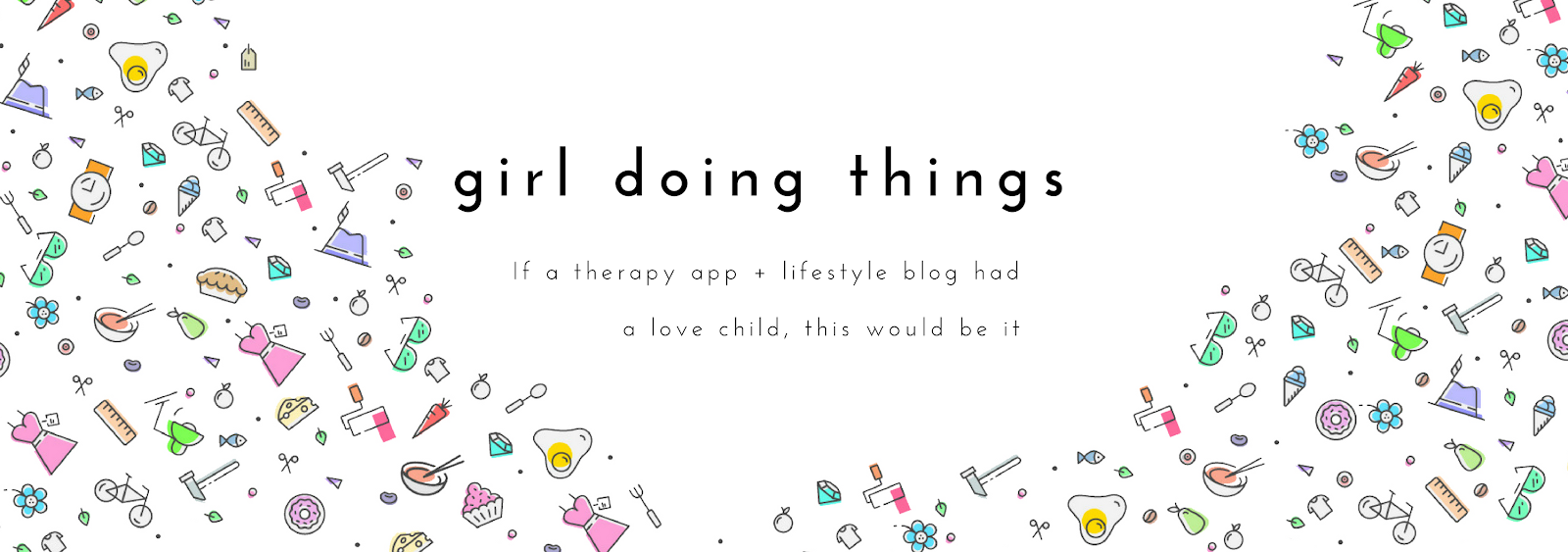 girl doing things

If a therapy app + lifestyle blog had

a love child, this would be it